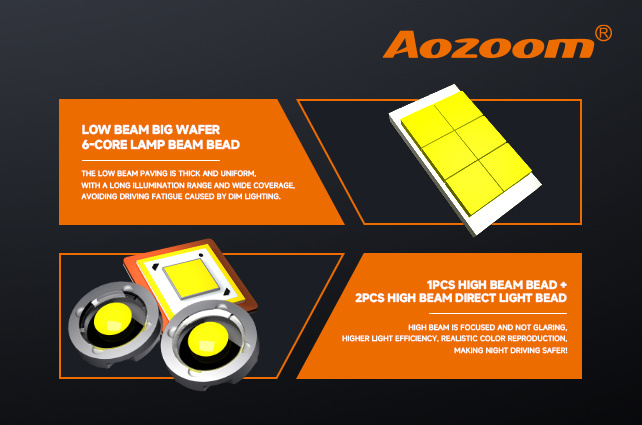 Aozoom®

LOW BEAM BIG WAFER
6-CORE LAMP BEAM BEAD

THE LOW BEAM PAVING IS THICK AND UNIFORM, WITH A LONG ILLUMINATION RANGE AND WIDE COVERAGE, AVOIDING DRIVING FATIGUE CAUSED BY DIM LIGHTING.

1PCS HIGH BEAM BEAD +
2PCS HIGH BEAM DIRECT LIGHT BEAD

HIGH BEAM IS FOCUSED AND NOT GLARING, HIGHER LIGHT EFFICIENCY, REALISTIC COLOR REPRODUCTION, MAKING NIGHT DRIVING SAFER!